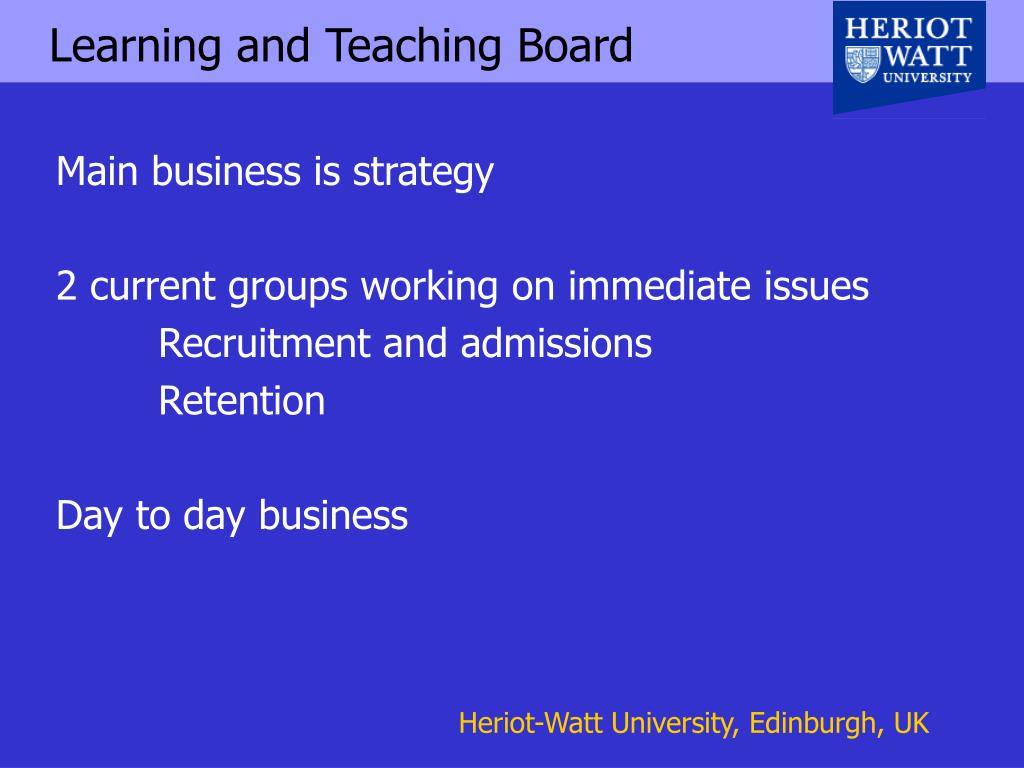 Learning and Teaching Board

HERIOT
WATT
UNIVERSITY

Main business is strategy

2 current groups working on immediate issues
Recruitment and admissions
Retention

Day to day business

Heriot-Watt University, Edinburgh, UK